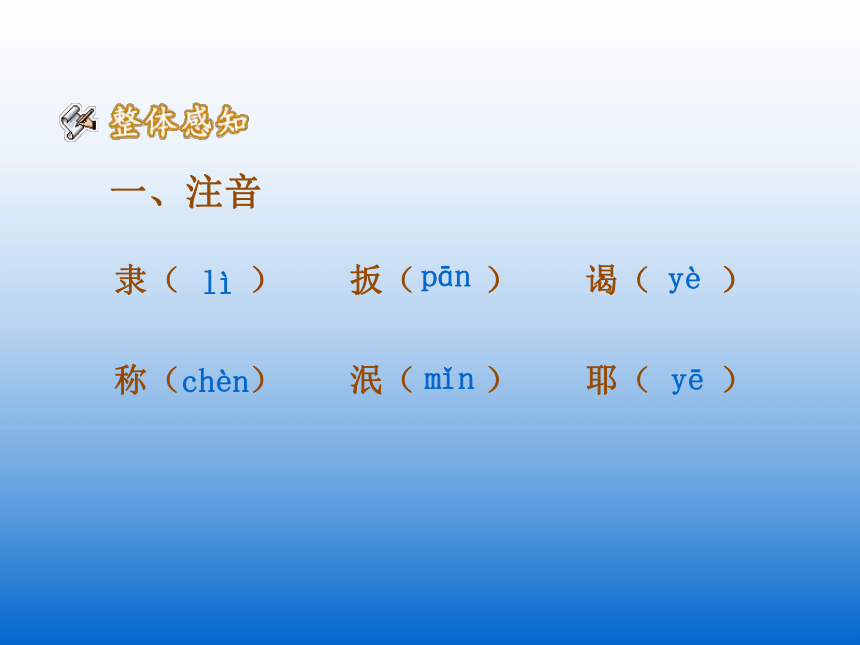 整体感知

一、注音

隶（ lì ）　扳（pān ）　谒（ yè ）

称（chèn）　泯（ mǐn ）　耶（ yē ）